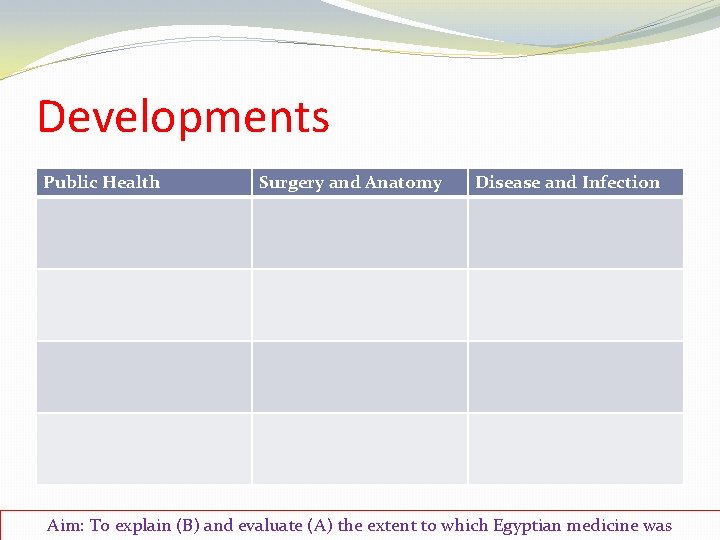 Developments

| Public Health | Surgery and Anatomy | Disease and Infection |
|---|---|---|
| | | |
| | | |
| | | |
| | | |

Aim: To explain (B) and evaluate (A) the extent to which Egyptian medicine was